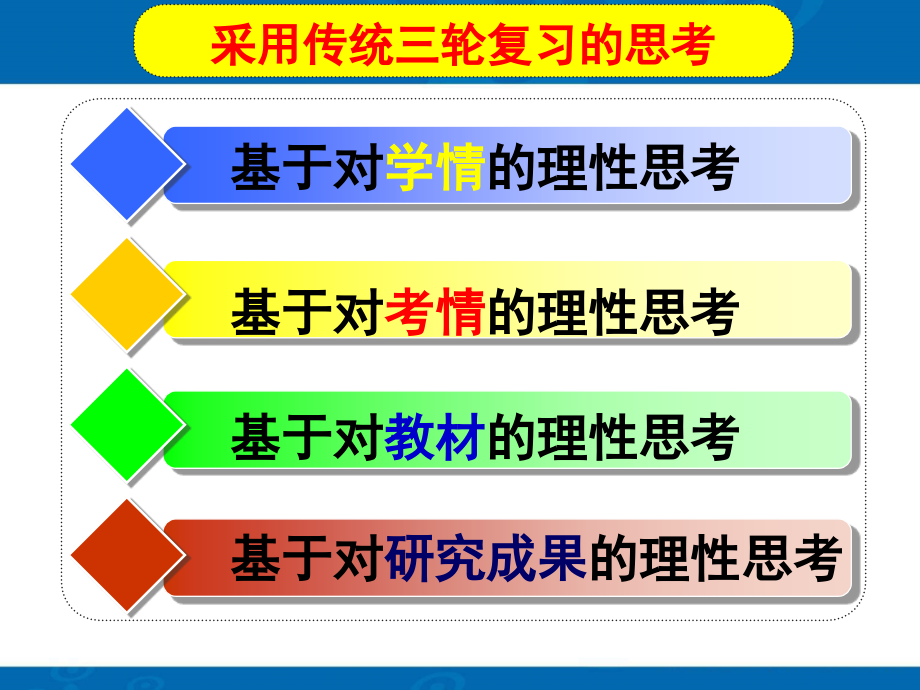 采用传统三轮复习的思考

基于对学情的理性思考

基于对考情的理性思考

基于对教材的理性思考

基于对研究成果的理性思考